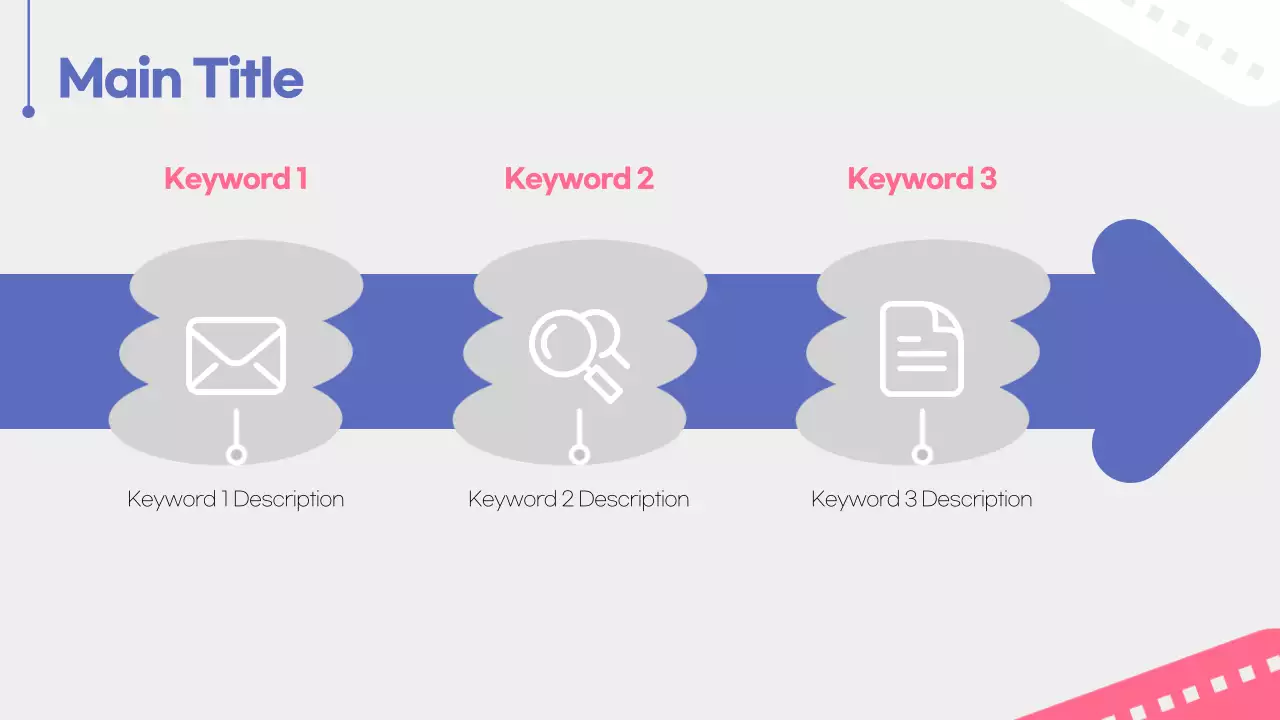 Main Title

Keyword 1

Keyword 2

Keyword 3

Keyword 1 Description

Keyword 2 Description

Keyword 3 Description